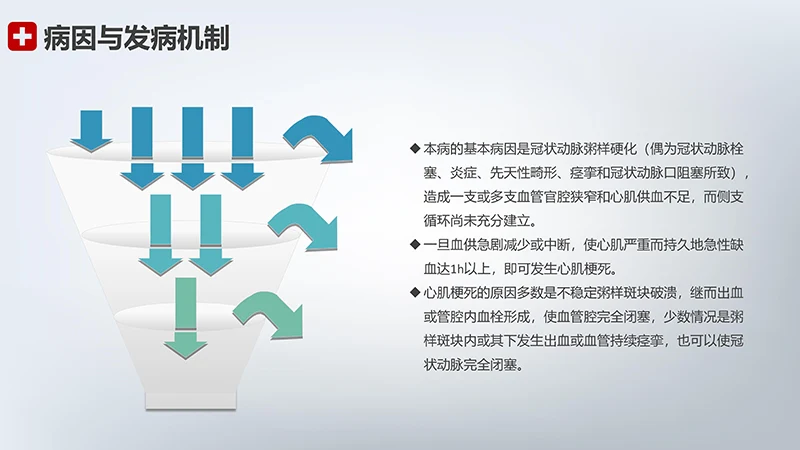 病因与发病机制

◆ 本病的基本病因是冠状动脉粥样硬化（偶为冠状动脉栓塞、炎症、先天性畸形、痉挛和冠状动脉口阻塞所致），造成一支或多支血管官腔狭窄和心肌供血不足，而侧支循环尚未充分建立。

◆ 一旦血供急剧减少或中断，使心肌严重而持久地急性缺血达1h以上，即可发生心肌梗死。

◆ 心肌梗死的原因多数是不稳定粥样斑块破溃，继而出血或管腔内血栓形成，使血管腔完全闭塞，少数情况是粥样斑块内或其下发生出血或血管持续痉挛，也可以使冠状动脉完全闭塞。